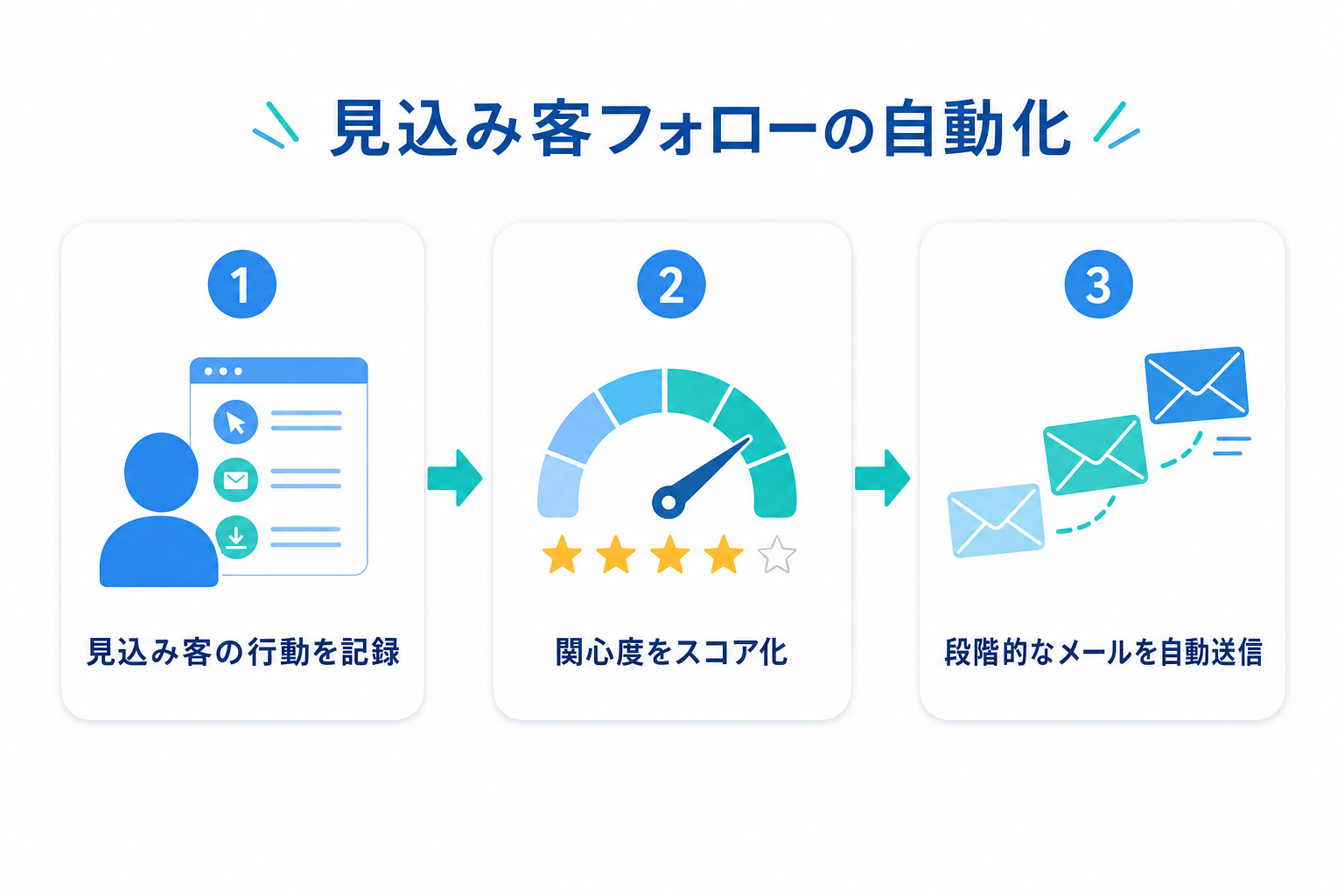 見込み客フォローの自動化

1

見込み客の行動を記録

2

関心度をスコア化

3

段階的なメールを自動送信